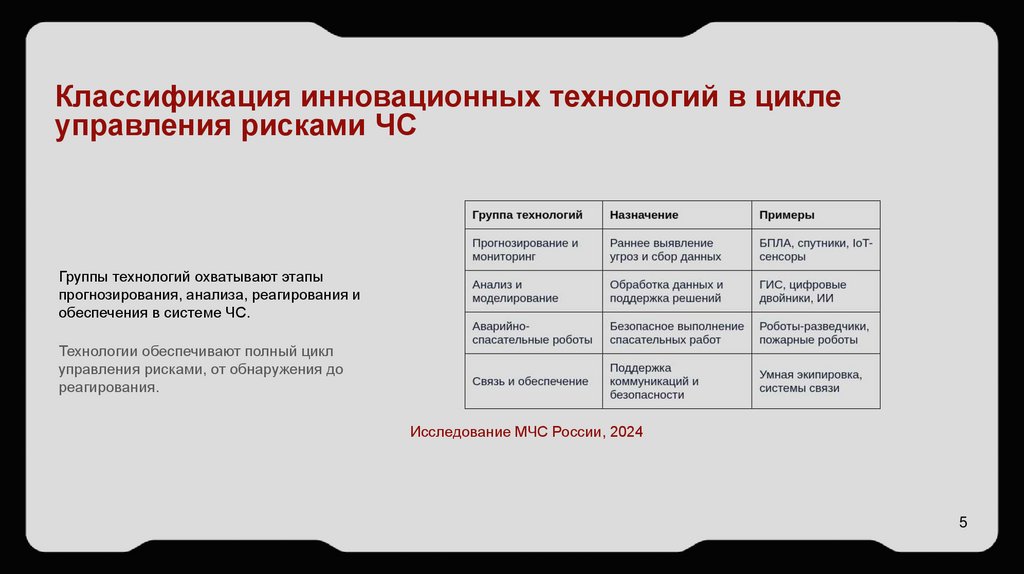 Классификация инновационных технологий в цикле управления рисками ЧС

Группы технологий охватывают этапы прогнозирования, анализа, реагирования и обеспечения в системе ЧС.

Технологии обеспечивают полный цикл управления рисками, от обнаружения до реагирования.

| Группа технологий | Назначение | Примеры |
|---|---|---|
| Прогнозирование и мониторинг | Раннее выявление угроз и сбор данных | БПЛА, спутники, IoT-сенсоры |
| Анализ и моделирование | Обработка данных и поддержка решений | ГИС, цифровые двойники, ИИ |
| Аварийно-спасательные роботы | Безопасное выполнение спасательных работ | Роботы-разведчики, пожарные роботы |
| Связь и обеспечение | Поддержка коммуникаций и безопасности | Умная экипировка, системы связи |

Исследование МЧС России, 2024

5